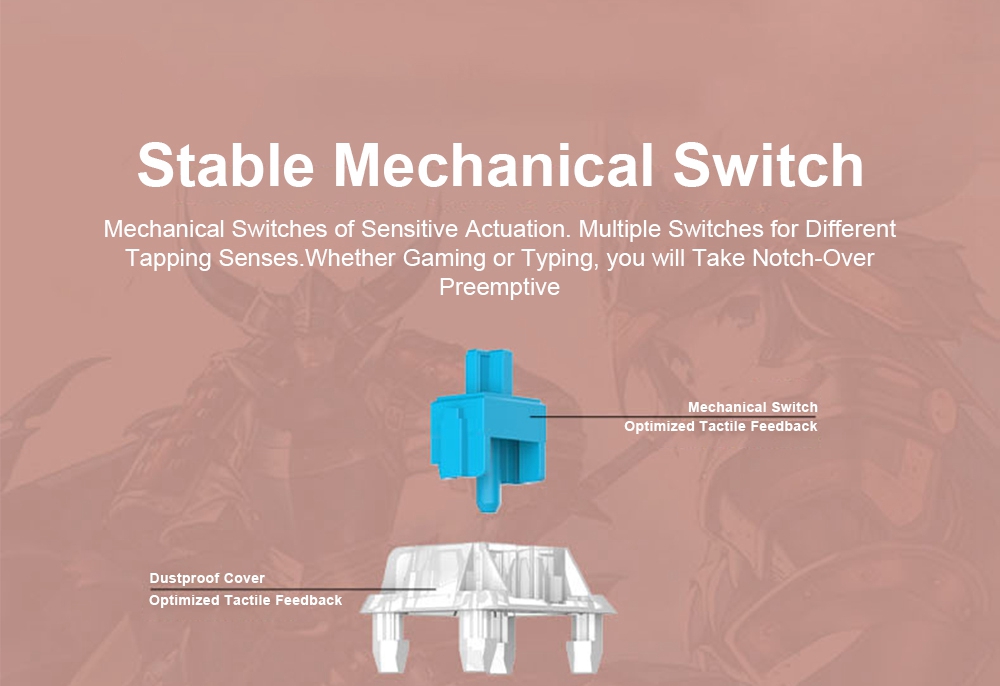 Stable Mechanical Switch

Mechanical Switches of Sensitive Actuation. Multiple Switches for Different Tapping Senses.Whether Gaming or Typing, you will Take Notch-Over Preemptive

Mechanical Switch
Optimized Tactile Feedback

Dustproof Cover
Optimized Tactile Feedback